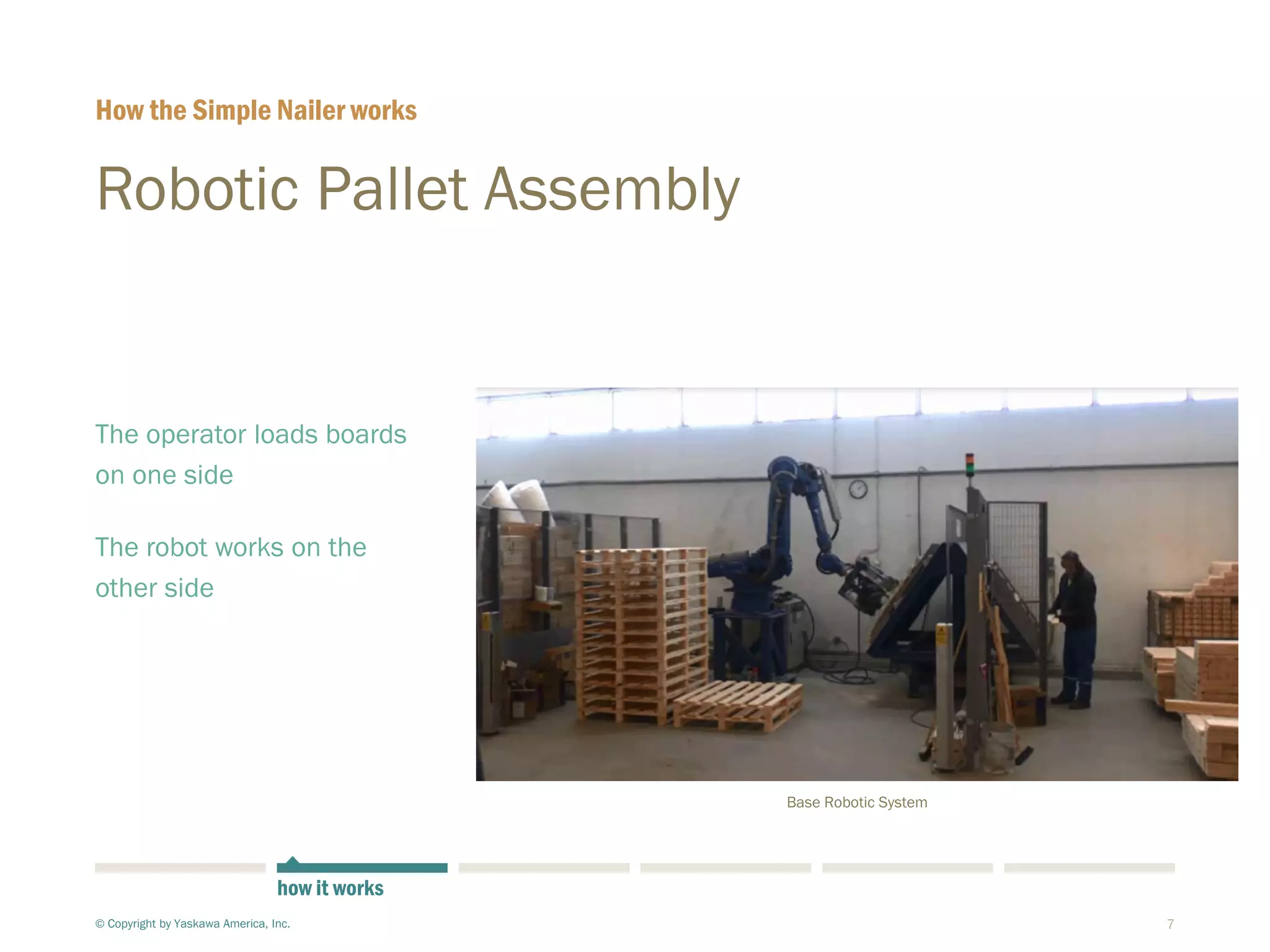 How the Simple Nailer works

Robotic Pallet Assembly

The operator loads boards on one side

The robot works on the other side

Base Robotic System

how it works

© Copyright by Yaskawa America, Inc.

7